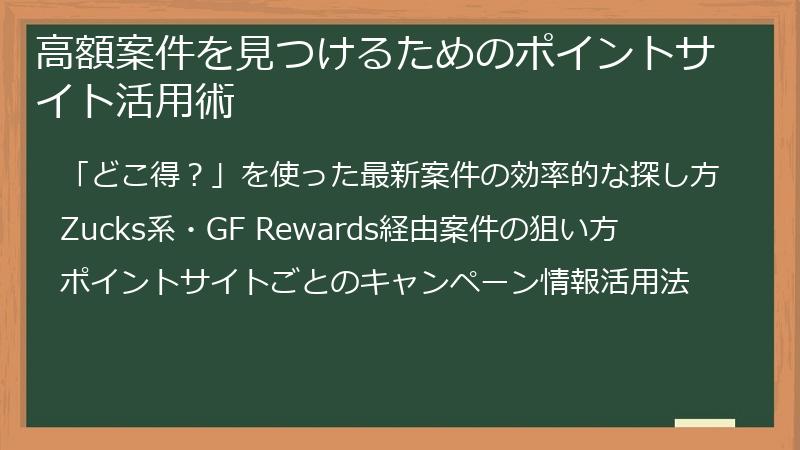 高額案件を見つけるためのポイントサイト活用術

「どこ得？」を使った最新案件の効率的な探し方

Zucks系・GF Rewards経由案件の狙い方

ポイントサイトごとのキャンペーン情報活用法